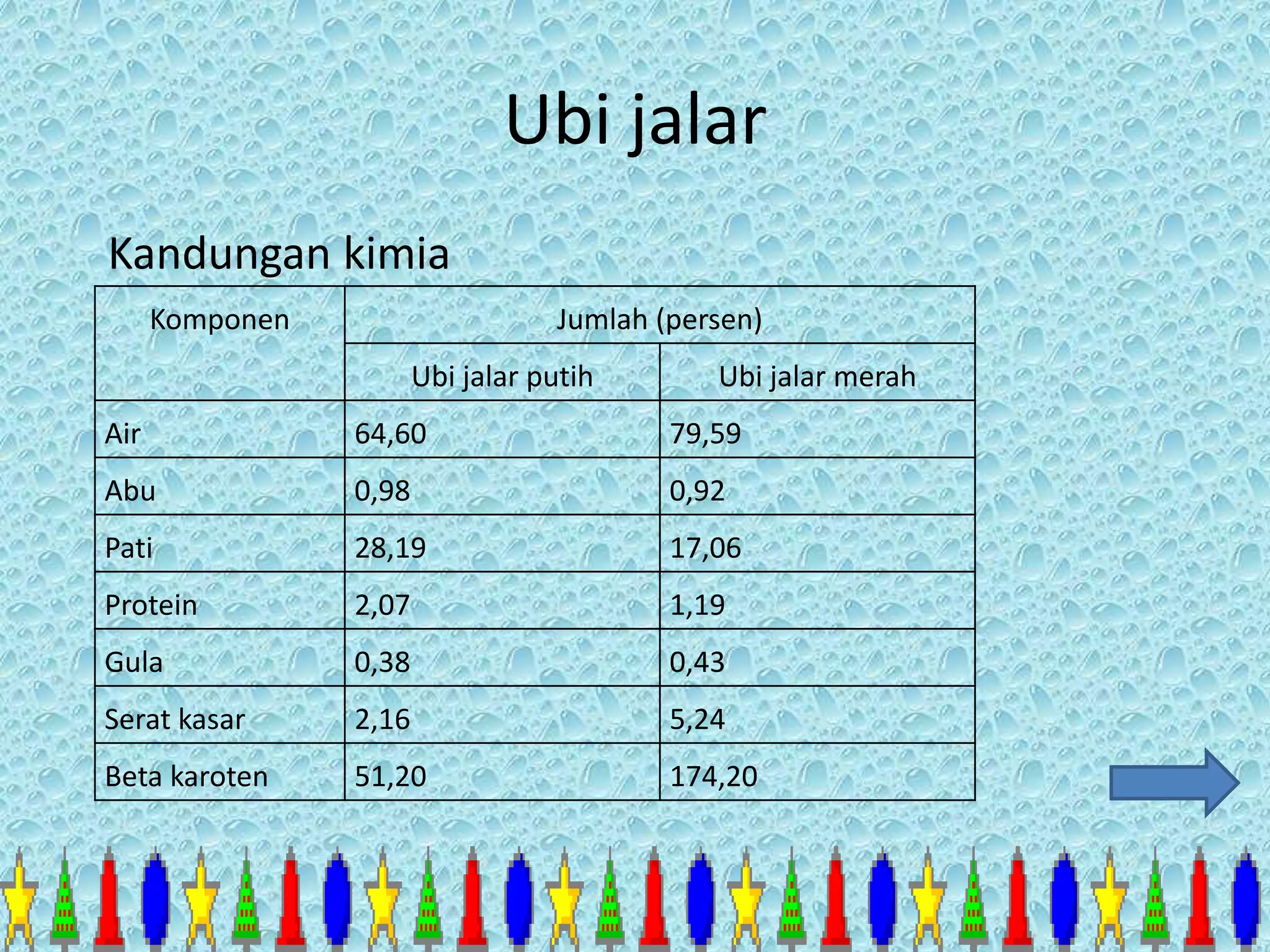 Ubi jalar

Kandungan kimia

| Komponen | Jumlah (persen) | |
|---|---|---|
| | Ubi jalar putih | Ubi jalar merah |
| Air | 64,60 | 79,59 |
| Abu | 0,98 | 0,92 |
| Pati | 28,19 | 17,06 |
| Protein | 2,07 | 1,19 |
| Gula | 0,38 | 0,43 |
| Serat kasar | 2,16 | 5,24 |
| Beta karoten | 51,20 | 174,20 |